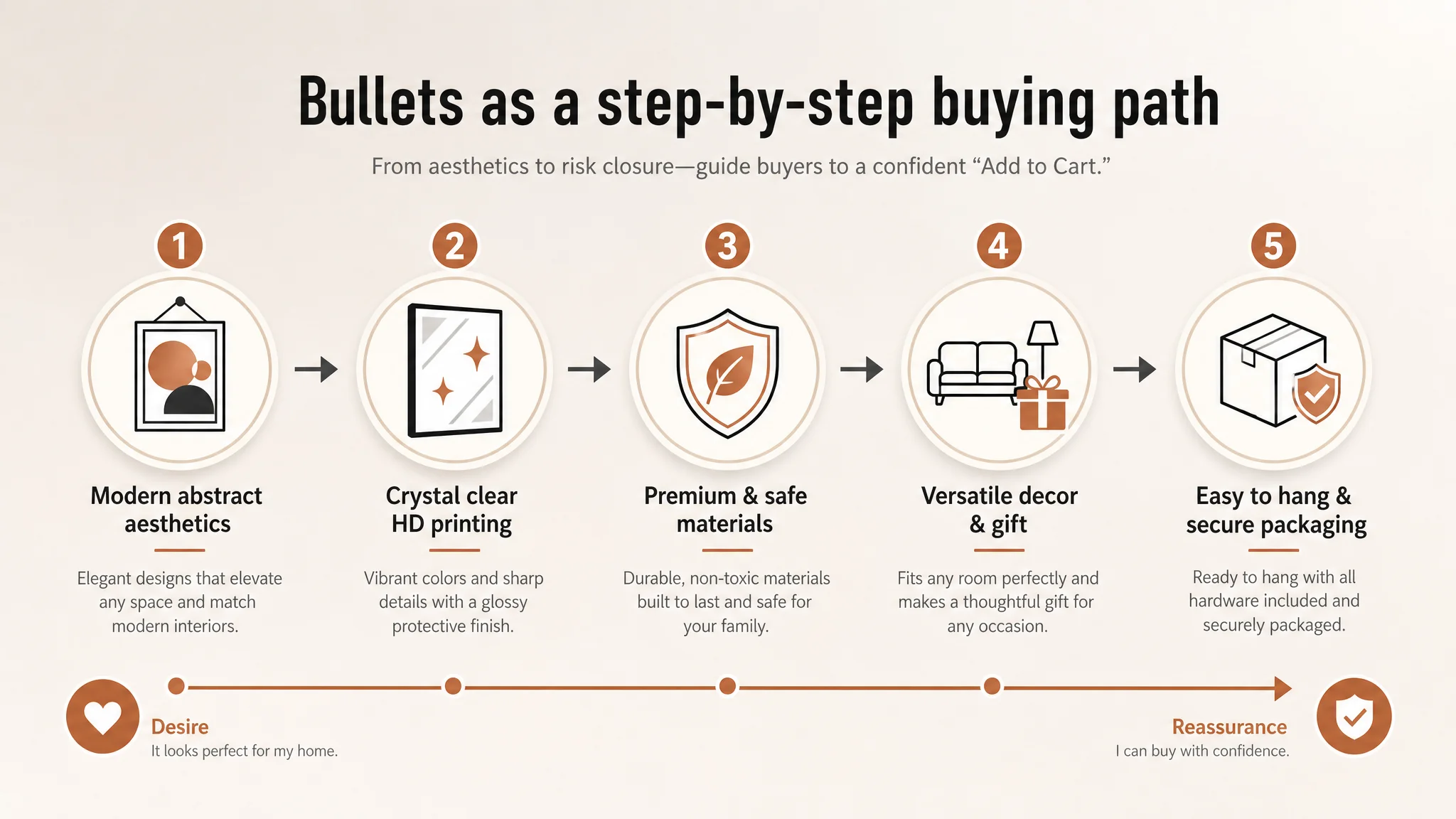 Bullets as a step-by-step buying path

From aesthetics to risk closure—guide buyers to a confident “Add to Cart.”

1

Modern abstract aesthetics

Elegant designs that elevate any space and match modern interiors.

2

Crystal clear HD printing

Vibrant colors and sharp details with a glossy protective finish.

3

Premium & safe materials

Durable, non-toxic materials built to last and safe for your family.

4

Versatile decor & gift

Fits any room perfectly and makes a thoughtful gift for any occasion.

5

Easy to hang & secure packaging

Ready to hang with all hardware included and securely packaged.

Desire
It looks perfect for my home.

Reassurance
I can buy with confidence.